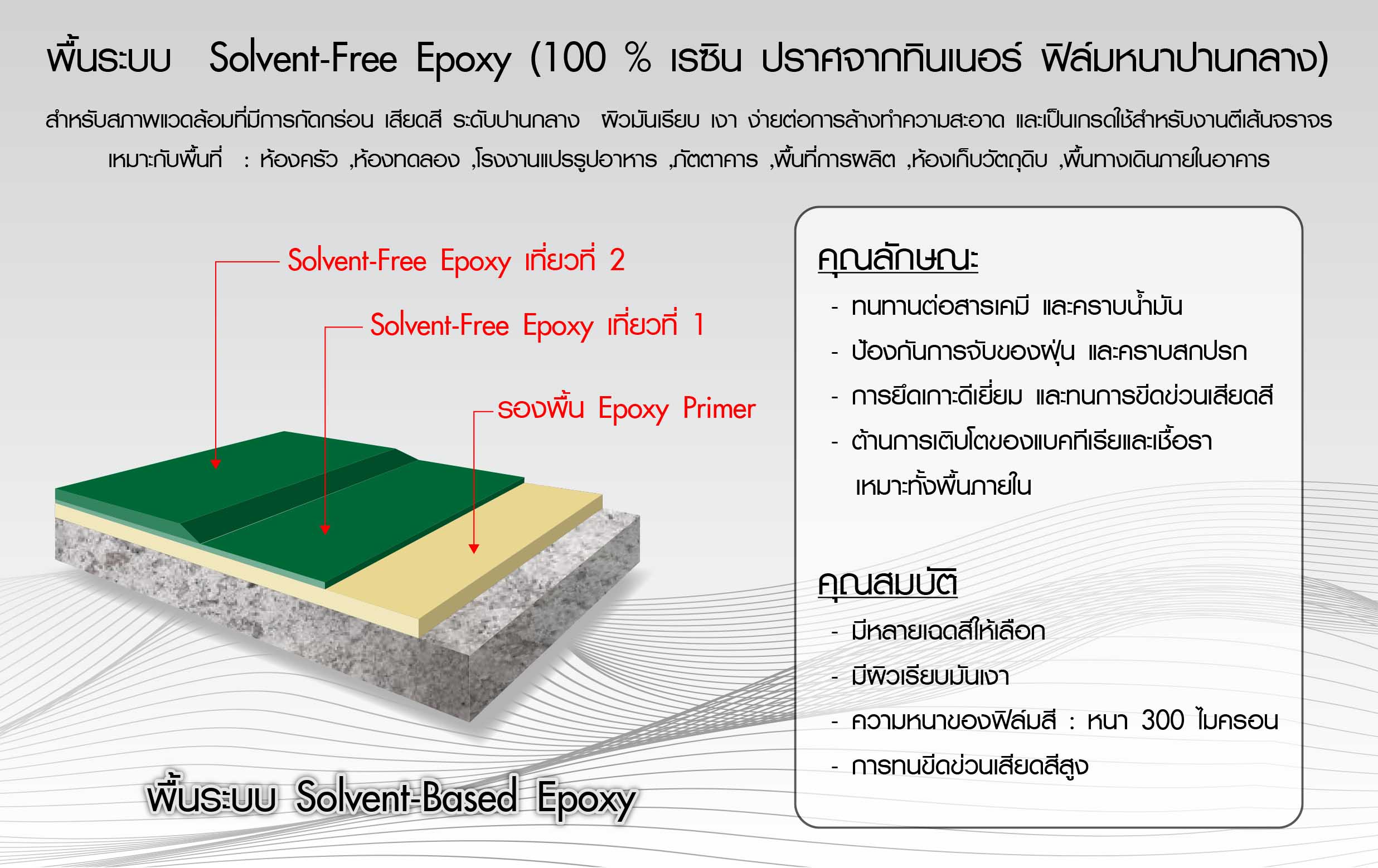 พื้นระบบ Solvent-Free Epoxy (100 % เรซิน ปราศจากทินเนอร์ ฟิล์มหนาปานกลาง)

สำหรับสภาพแวดล้อมที่มีการกัดกร่อน เสียดสี ระดับปานกลาง ผิวมันเรียบ เงา ง่ายต่อการล้างทำความสะอาด และเป็นเกรดใช้สำหรับงานตีเส้นจราจร
เหมาะกับพื้นที่ : ห้องครัว ,ห้องทดลอง ,โรงงานแปรรูปอาหาร ,ภัตตาคาร ,พื้นที่การผลิต ,ห้องเก็บวัตถุดิบ ,พื้นทางเดินภายในอาคาร

Solvent-Free Epoxy เที่ยวที่ 2

Solvent-Free Epoxy เที่ยวที่ 1

รองพื้น Epoxy Primer

พื้นระบบ Solvent-Based Epoxy

คุณลักษณะ
- ทนทานต่อสารเคมี และคราบน้ำมัน
- ป้องกันการจับของฝุ่น และคราบสกปรก
- การยึดเกาะดีเยี่ยม และทนการขีดข่วนเสียดสี
- ต้านการเติบโตของแบคทีเรียและเชื้อรา เหมาะทั้งพื้นภายใน

คุณสมบัติ
- มีหลายเฉดสีให้เลือก
- มีผิวเรียบมันเงา
- ความหนาของฟิล์มสี : หนา 300 ไมครอน
- การทนขีดข่วนเสียดสีสูง